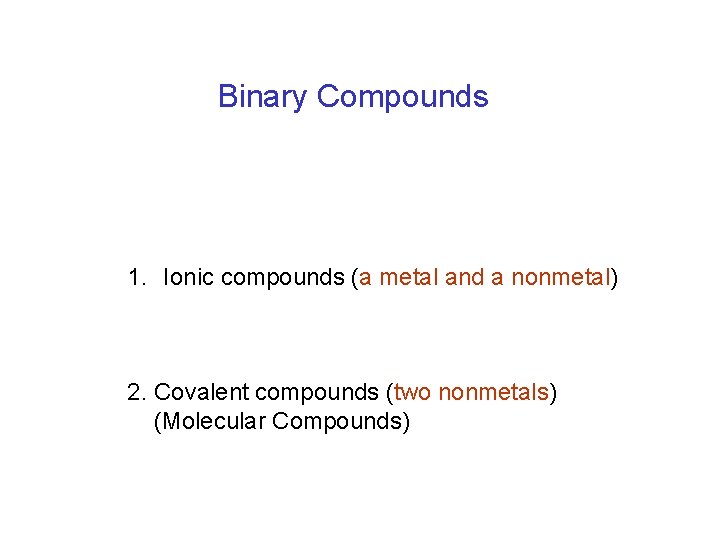 Binary Compounds

1. Ionic compounds (a metal and a nonmetal)

2. Covalent compounds (two nonmetals)
(Molecular Compounds)